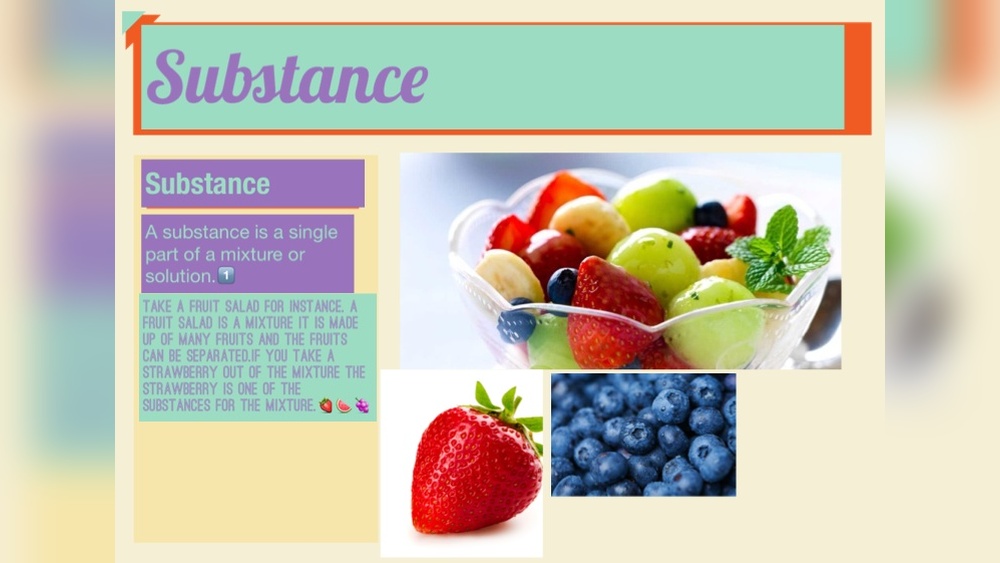 Substance

Substance

A substance is a single part of a mixture or solution.1️⃣

TAKE A FRUIT SALAD FOR INSTANCE. A FRUIT SALAD IS A MIXTURE IT IS MADE UP OF MANY FRUITS AND THE FRUITS CAN BE SEPARATED.IF YOU TAKE A STRAWBERRY OUT OF THE MIXTURE THE STRAWBERRY IS ONE OF THE SUBSTANCES FOR THE MIXTURE.🍓🍉🍇